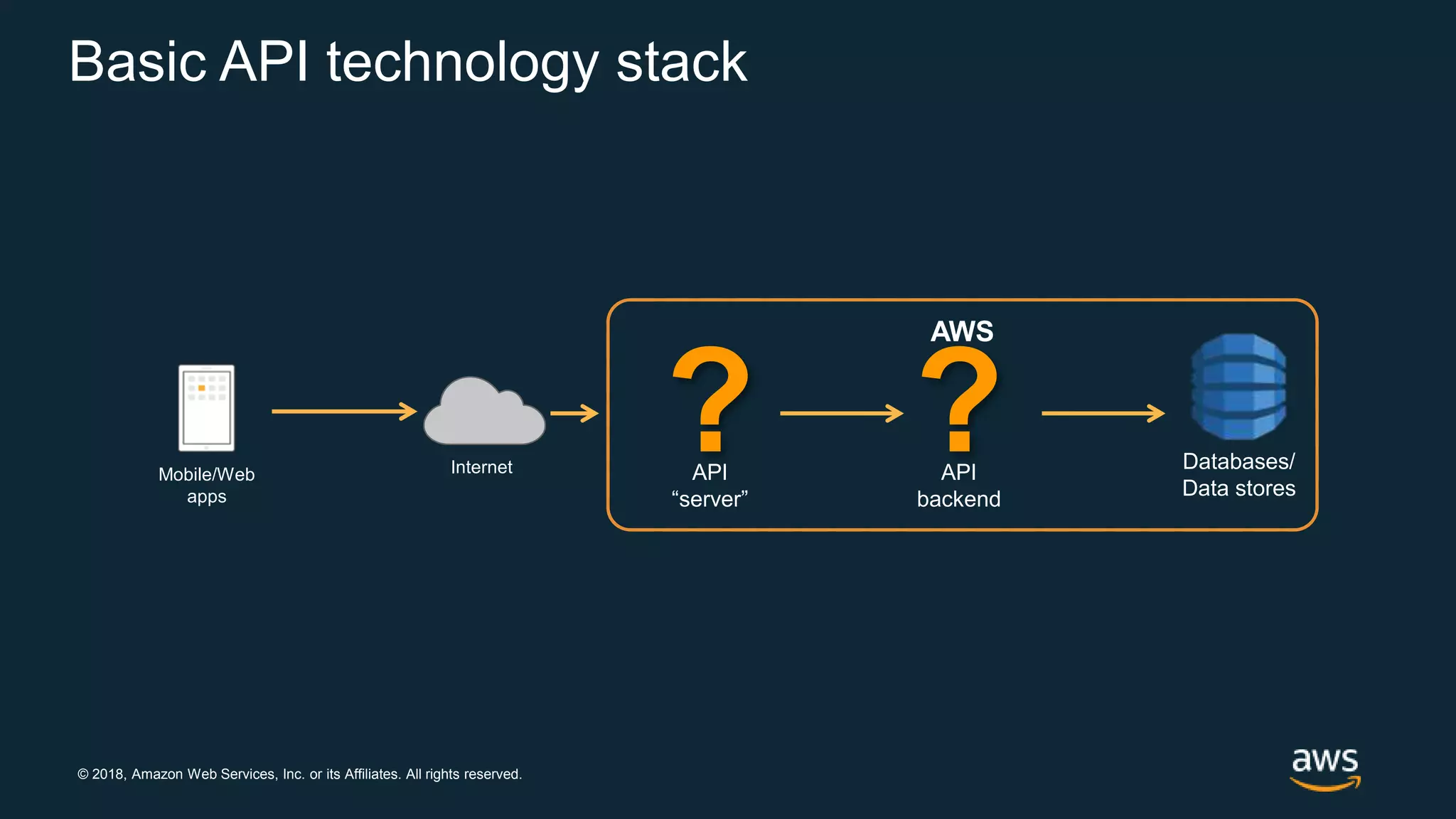 Basic API technology stack

Mobile/Web apps

Internet

AWS

?

API "server"

?

API backend

Databases/ Data stores

© 2018, Amazon Web Services, Inc. or its Affiliates. All rights reserved.

aws